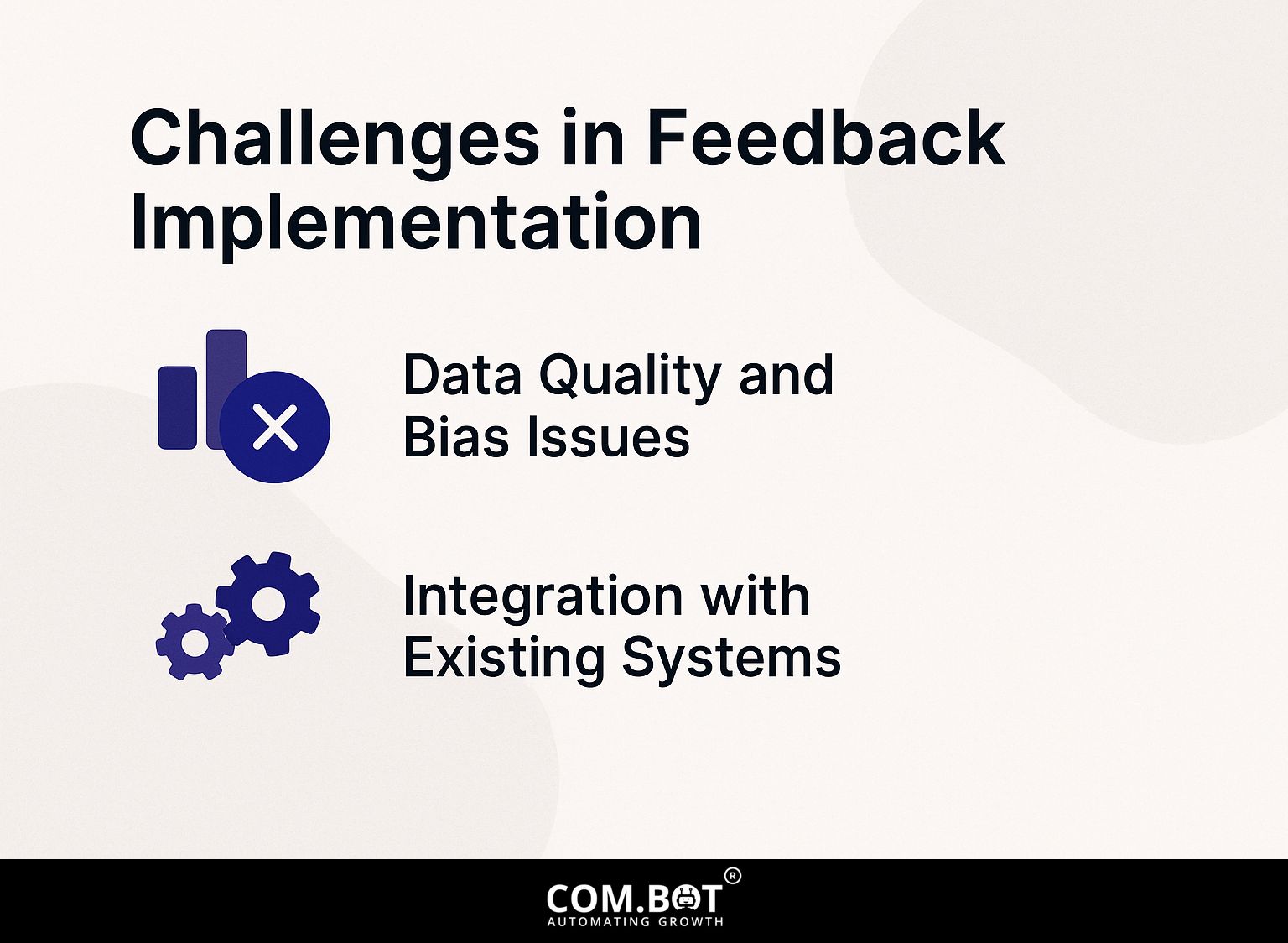 Challenges in Feedback Implementation

Data Quality and Bias Issues

Integration with Existing Systems

COM.BOT®
AUTOMATING GROWTH